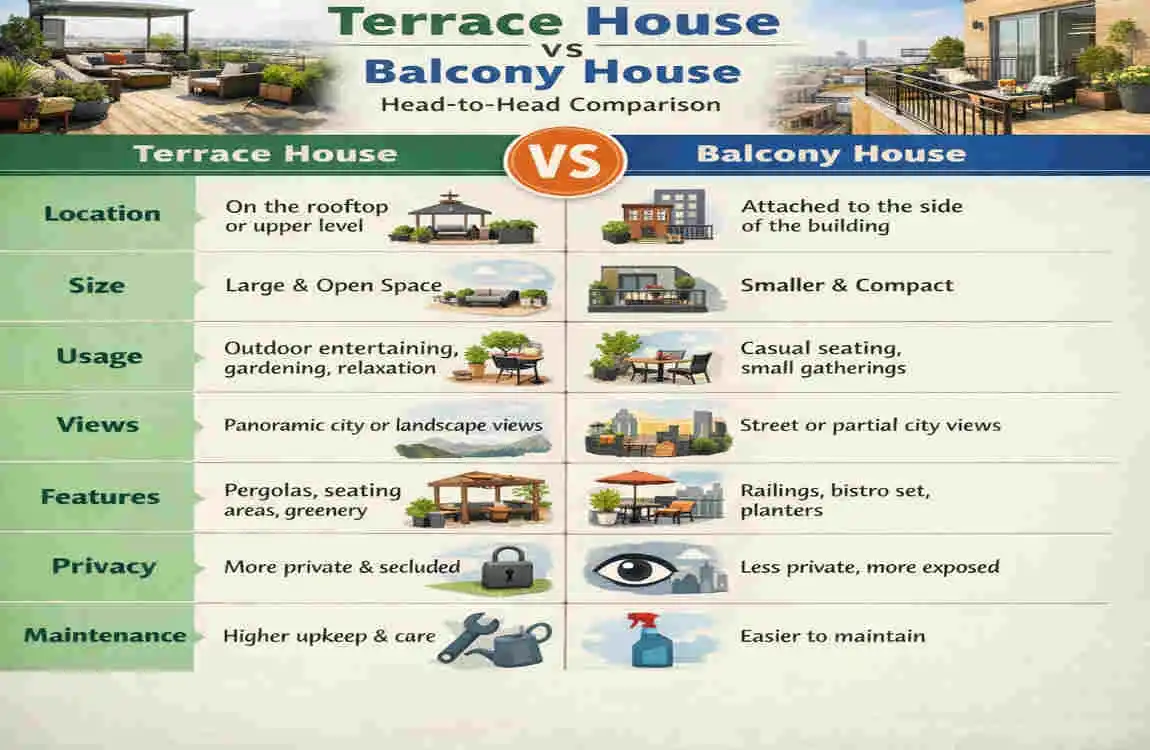 Terrace House
vs
Balcony House
Head-to-Head Comparison

| | Terrace House | VS | Balcony House |
|---|---|---|---|
| Location | On the rooftop or upper level | | Attached to the side of the building |
| Size | Large & Open Space | | Smaller & Compact |
| Usage | Outdoor entertaining, gardening, relaxation | | Casual seating, small gatherings |
| Views | Panoramic city or landscape views | | Street or partial city views |
| Features | Pergolas, seating areas, greenery | | Railings, bistro set, planters |
| Privacy | More private & secluded | | Less private, more exposed |
| Maintenance | Higher upkeep & care | | Easier to maintain |